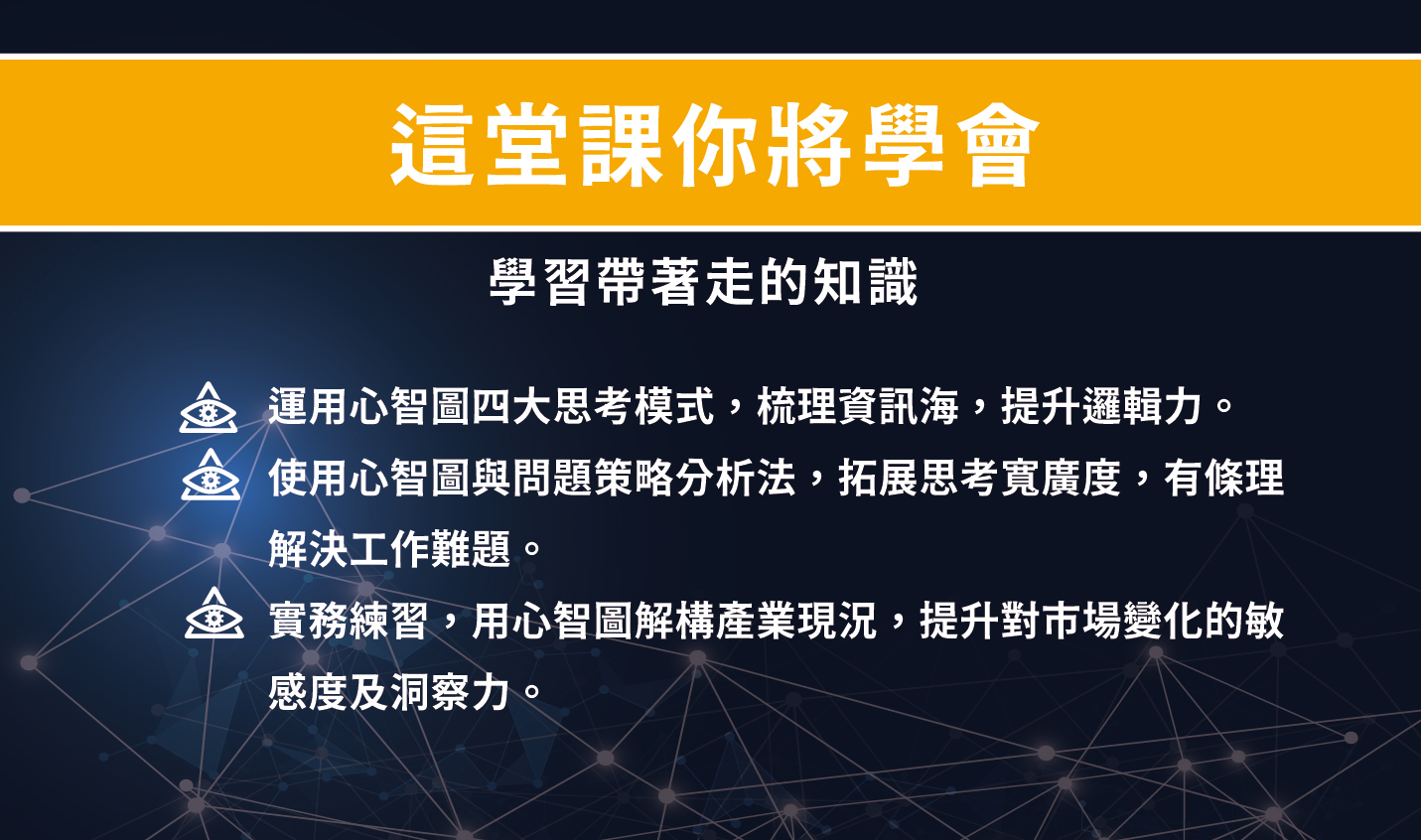 這堂課你將學會

學習帶著走的知識

運用心智圖四大思考模式，梳理資訊海，提升邏輯力。

使用心智圖與問題策略分析法，拓展思考寬廣度，有條理解決工作難題。

實務練習，用心智圖解構產業現況，提升對市場變化的敏感度及洞察力。